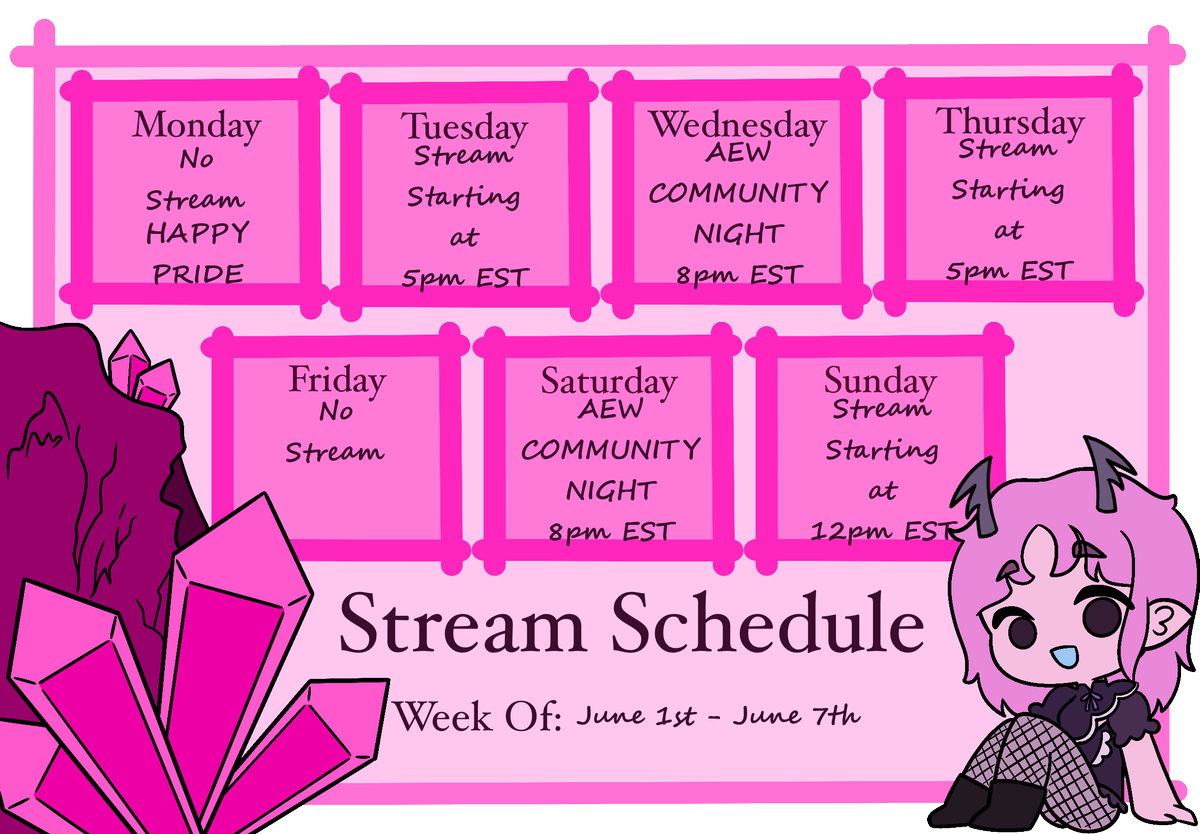 Monday
No
Stream
HAPPY
PRIDE

Tuesday
Stream
Starting
at
5pm EST

Wednesday
AEW
COMMUNITY
NIGHT
8pm EST

Thursday
Stream
Starting
at
5pm EST

Friday
No
Stream

Saturday
AEW
COMMUNITY
NIGHT
8pm EST

Sunday
Stream
Starting
at
12pm EST

Stream Schedule

Week Of: June 1st - June 7th